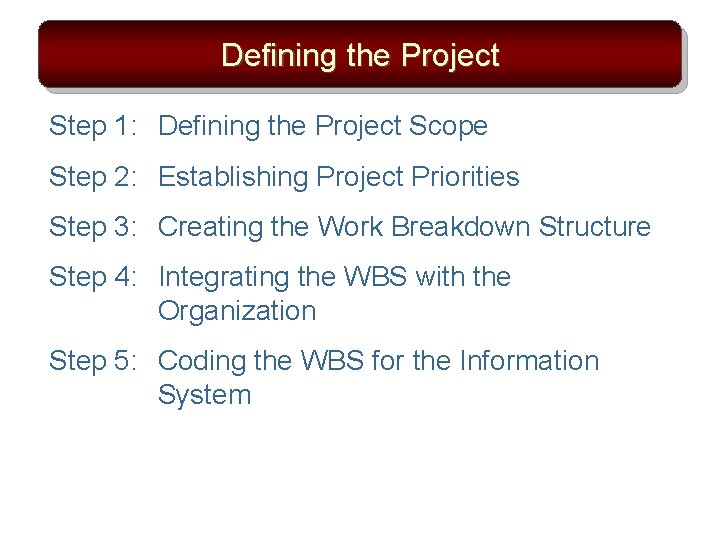 Defining the Project

Step 1: Defining the Project Scope

Step 2: Establishing Project Priorities

Step 3: Creating the Work Breakdown Structure

Step 4: Integrating the WBS with the Organization

Step 5: Coding the WBS for the Information System